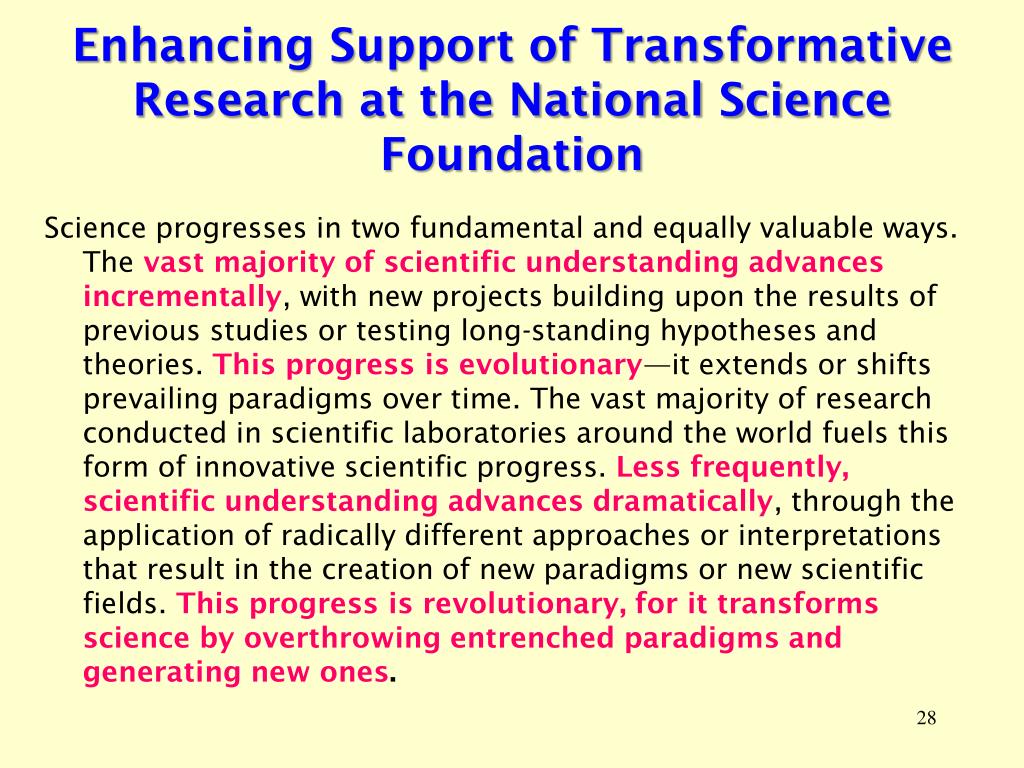 Enhancing Support of Transformative Research at the National Science Foundation

Science progresses in two fundamental and equally valuable ways. The vast majority of scientific understanding advances incrementally, with new projects building upon the results of previous studies or testing long-standing hypotheses and theories. This progress is evolutionary—it extends or shifts prevailing paradigms over time. The vast majority of research conducted in scientific laboratories around the world fuels this form of innovative scientific progress. Less frequently, scientific understanding advances dramatically, through the application of radically different approaches or interpretations that result in the creation of new paradigms or new scientific fields. This progress is revolutionary, for it transforms science by overthrowing entrenched paradigms and generating new ones.

28